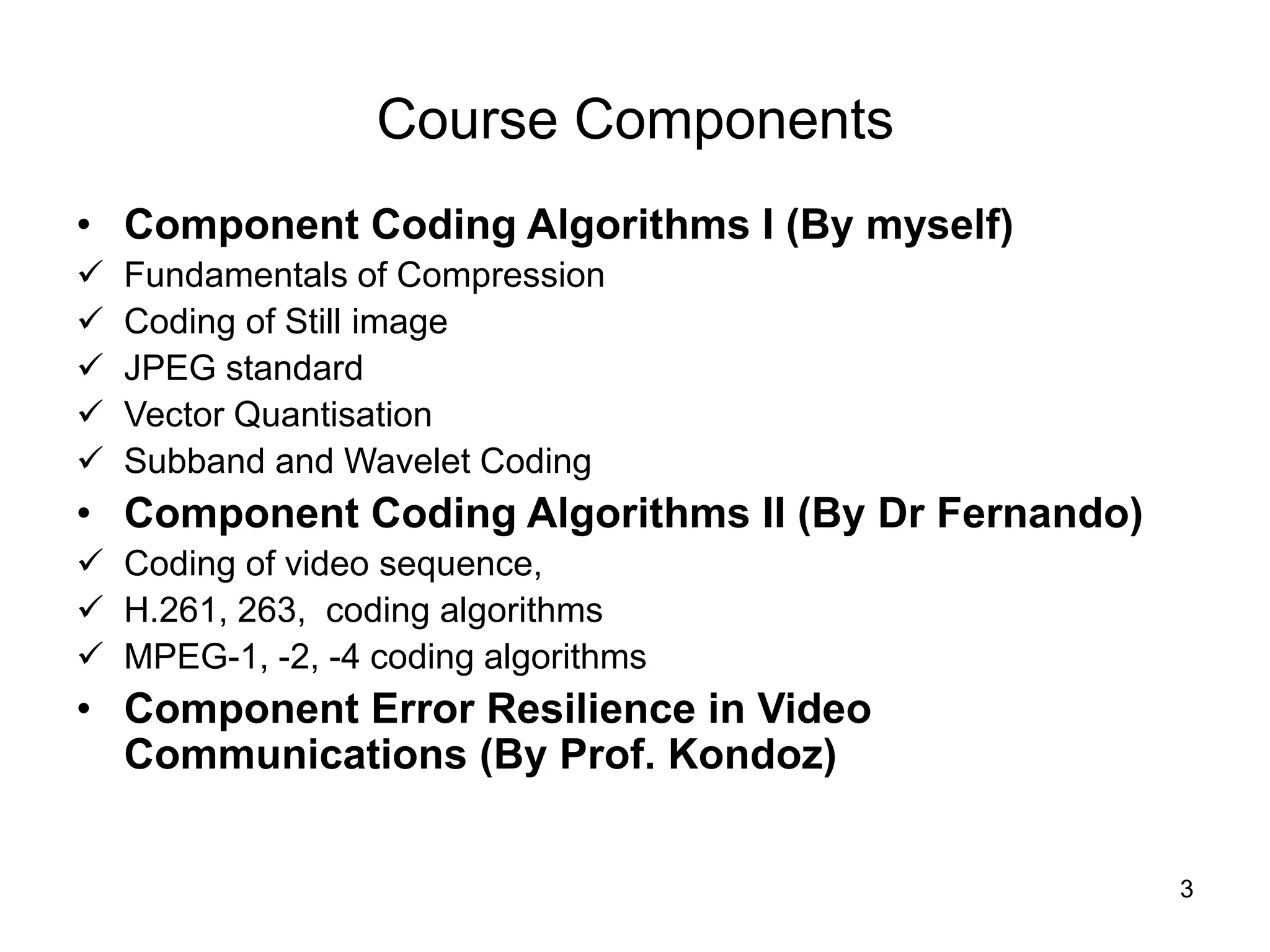 Course Components

• Component Coding Algorithms I (By myself)
✓ Fundamentals of Compression
✓ Coding of Still image
✓ JPEG standard
✓ Vector Quantisation
✓ Subband and Wavelet Coding
• Component Coding Algorithms II (By Dr Fernando)
✓ Coding of video sequence,
✓ H.261, 263, coding algorithms
✓ MPEG-1, -2, -4 coding algorithms
• Component Error Resilience in Video Communications (By Prof. Kondoz)

3